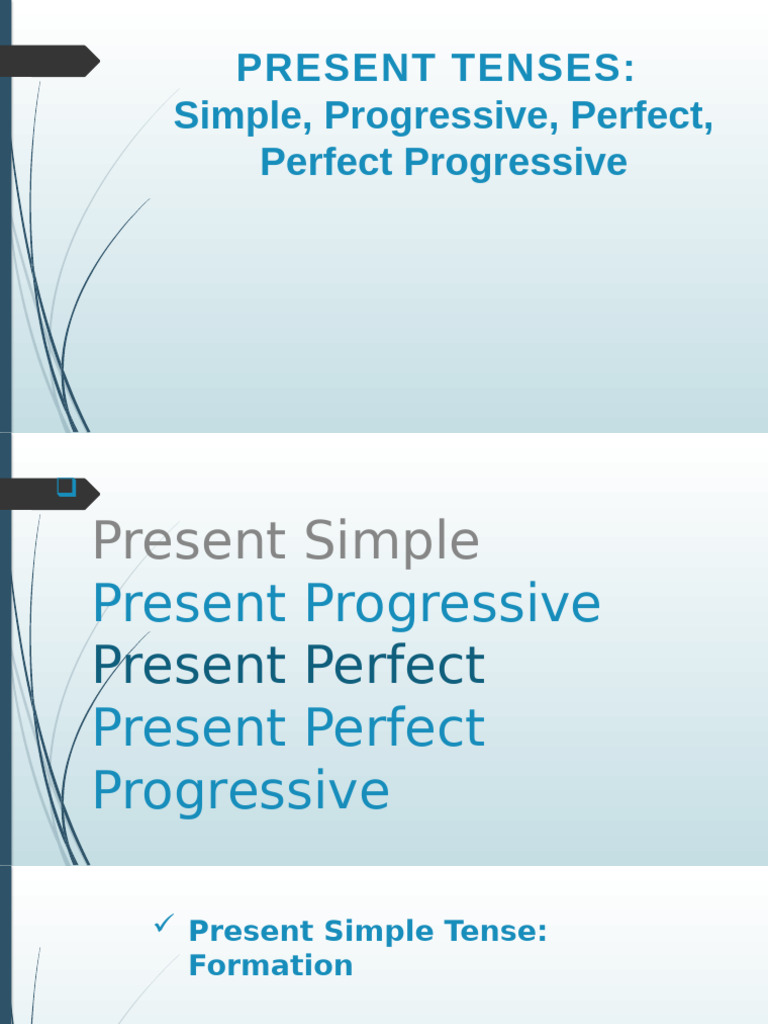 PRESENT TENSES:
Simple, Progressive, Perfect, Perfect Progressive

Present Simple
Present Progressive
Present Perfect
Present Perfect Progressive

✓ Present Simple Tense: Formation